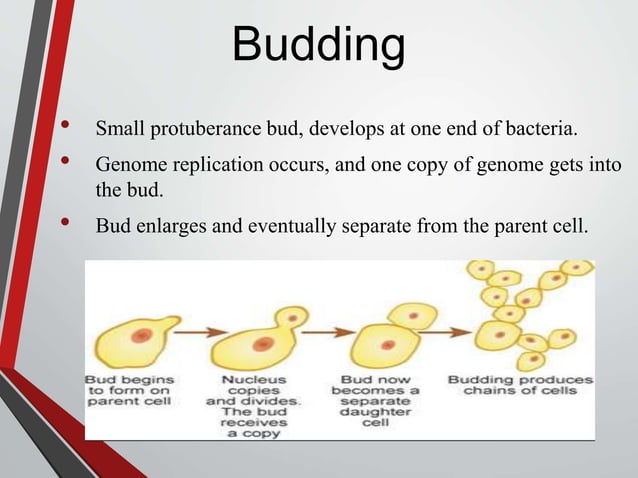 Budding

• Small protuberance bud, develops at one end of bacteria.
• Genome replication occurs, and one copy of genome gets into the bud.
• Bud enlarges and eventually separate from the parent cell.

Bud begins to form on parent cell

Nucleus copies and divides. The bud receives a copy

Bud now becomes a separate daughter cell

Budding produces chains of cells